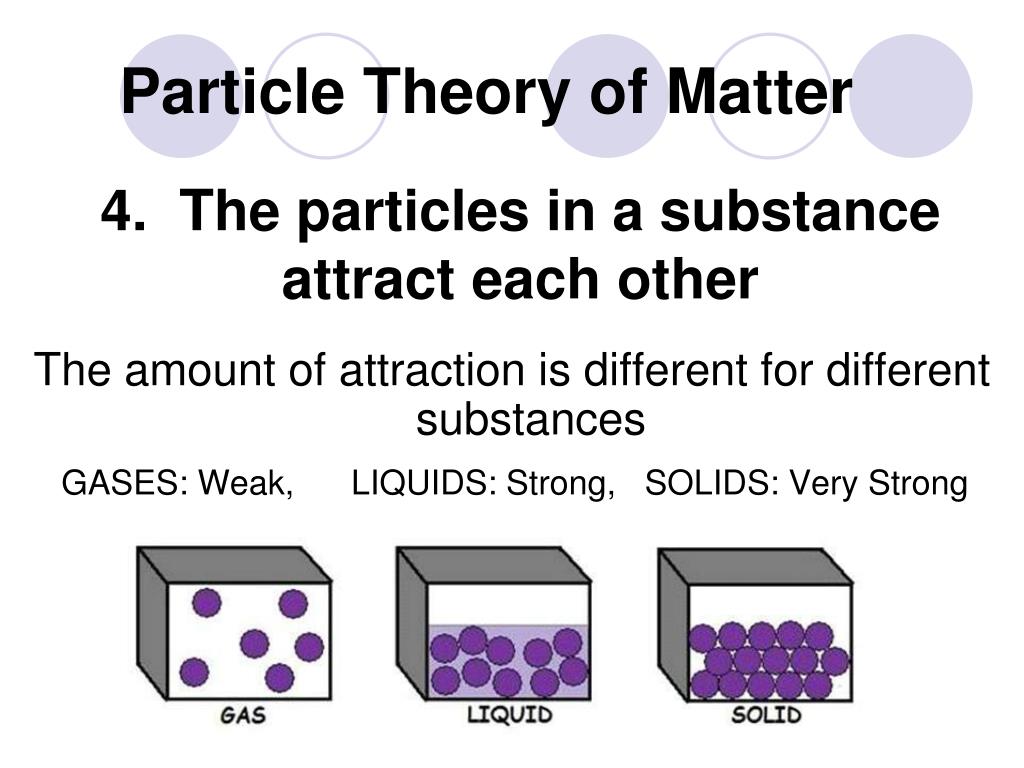 Particle Theory of Matter

4. The particles in a substance attract each other

The amount of attraction is different for different substances

GASES: Weak, LIQUIDS: Strong, SOLIDS: Very Strong

GAS

LIQUID

SOLID